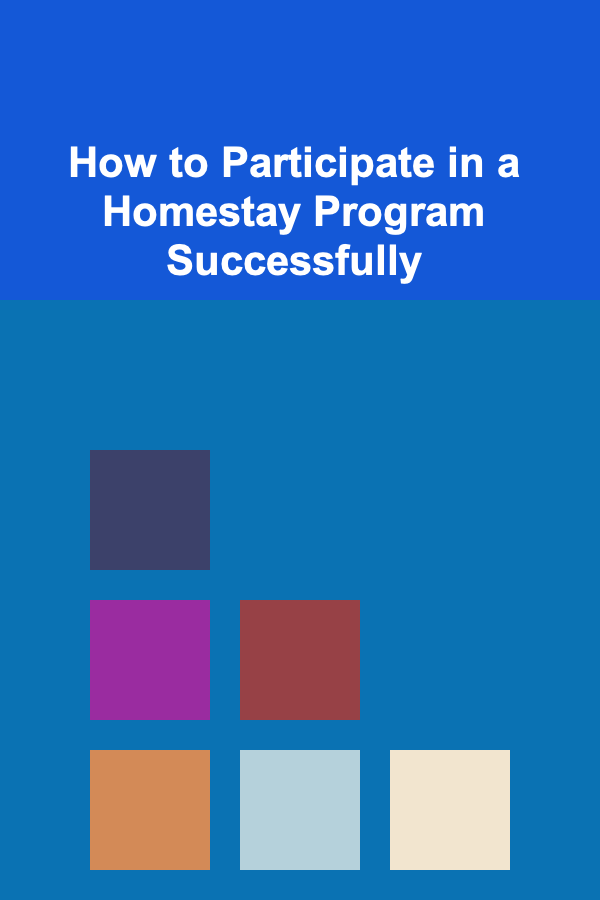 How to Participate in a Homestay Program Successfully